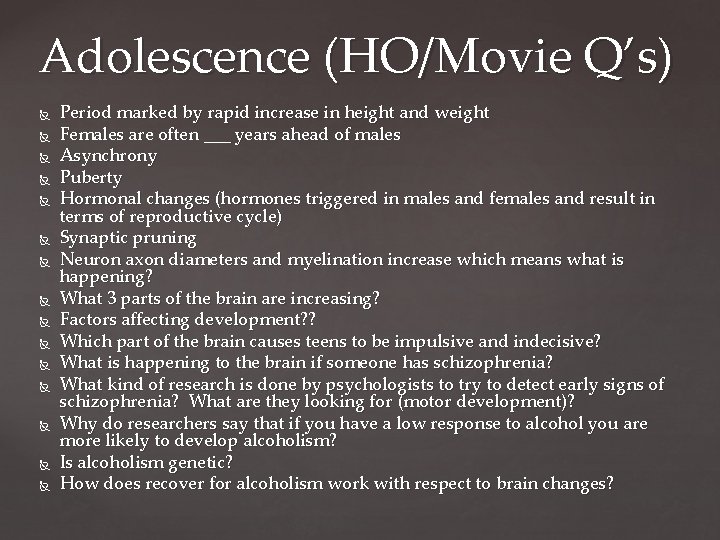 Adolescence (HO/Movie Q's)

Period marked by rapid increase in height and weight
Females are often ___ years ahead of males
Asynchrony
Puberty
Hormonal changes (hormones triggered in males and females and result in terms of reproductive cycle)
Synaptic pruning
Neuron axon diameters and myelination increase which means what is happening?
What 3 parts of the brain are increasing?
Factors affecting development??
Which part of the brain causes teens to be impulsive and indecisive?
What is happening to the brain if someone has schizophrenia?
What kind of research is done by psychologists to try to detect early signs of schizophrenia? What are they looking for (motor development)?
Why do researchers say that if you have a low response to alcohol you are more likely to develop alcoholism?
Is alcoholism genetic?
How does recover for alcoholism work with respect to brain changes?